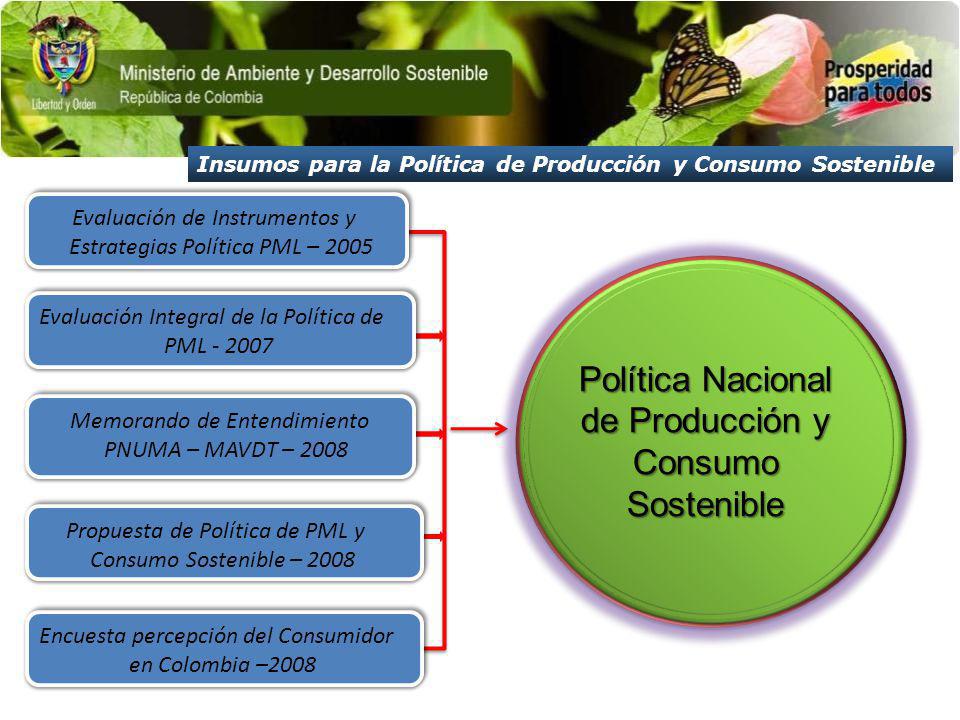 Libertad y Orden

Ministerio de Ambiente y Desarrollo Sostenible
República de Colombia

Prosperidad para todos

Insumos para la Política de Producción y Consumo Sostenible

Evaluación de Instrumentos y Estrategias Política PML – 2005

Evaluación Integral de la Política de PML - 2007

Memorando de Entendimiento PNUMA – MAVDT – 2008

Propuesta de Política de PML y Consumo Sostenible – 2008

Encuesta percepción del Consumidor en Colombia –2008

Política Nacional de Producción y Consumo Sostenible